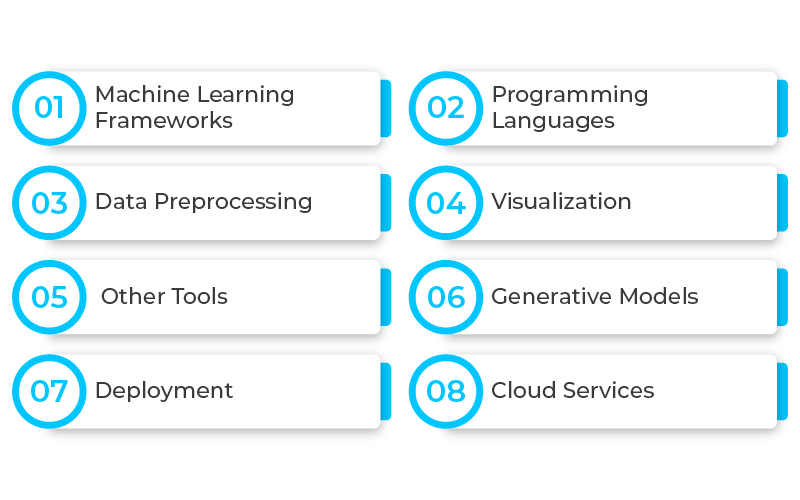 01 Machine Learning Frameworks

02 Programming Languages

03 Data Preprocessing

04 Visualization

05 Other Tools

06 Generative Models

07 Deployment

08 Cloud Services